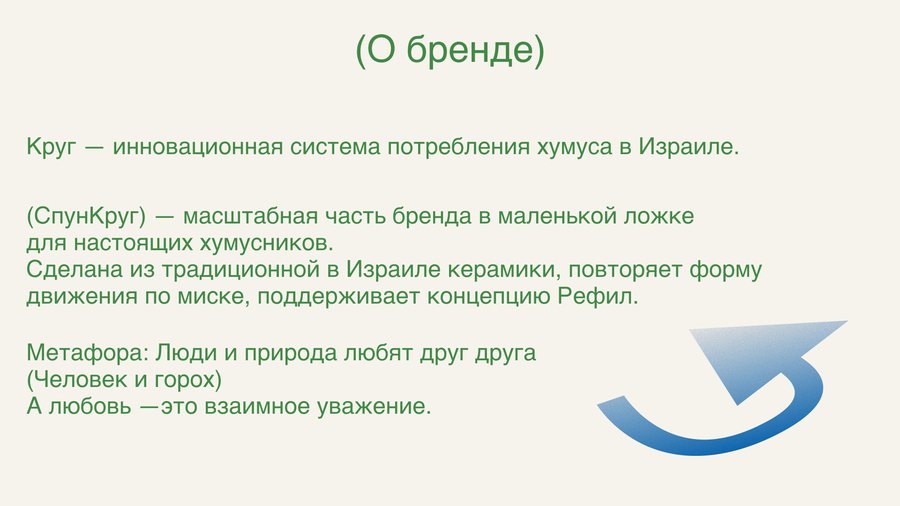 (О бренде)

Круг — инновационная система потребления хумуса в Израиле.

(СпунКруг) — масштабная часть бренда в маленькой ложке для настоящих хумусников.
Сделана из традиционной в Израиле керамики, повторяет форму движения по миске, поддерживает концепцию Рефил.

Метафора: Люди и природа любят друг друга
(Человек и горох)
А любовь —это взаимное уважение.